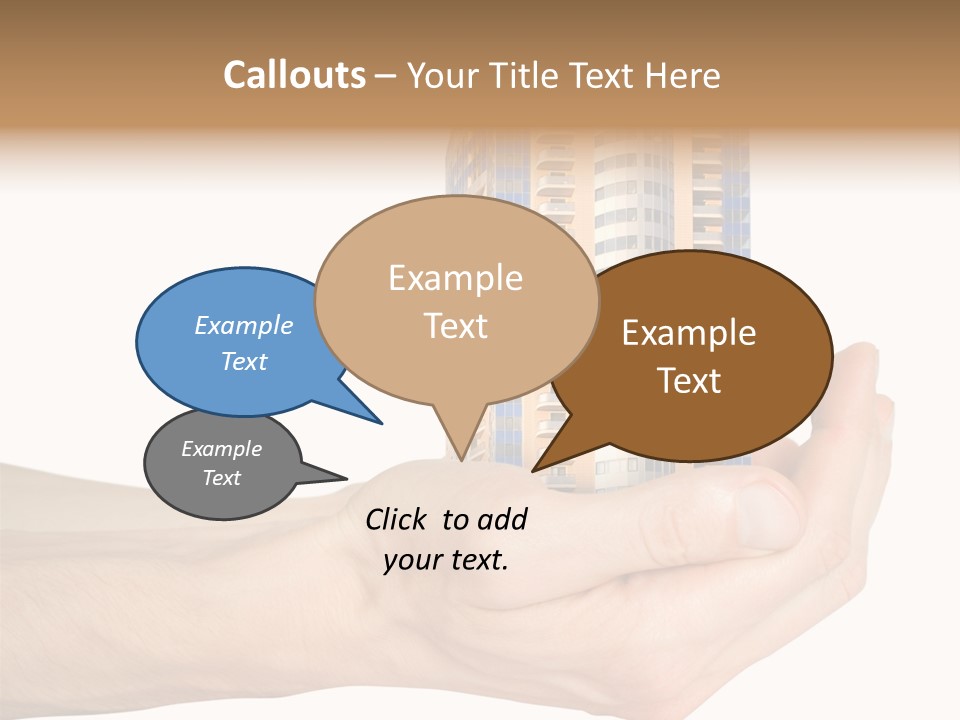 Callouts – Your Title Text Here

Example Text

Example Text

Example Text

Example Text

Click to add your text.